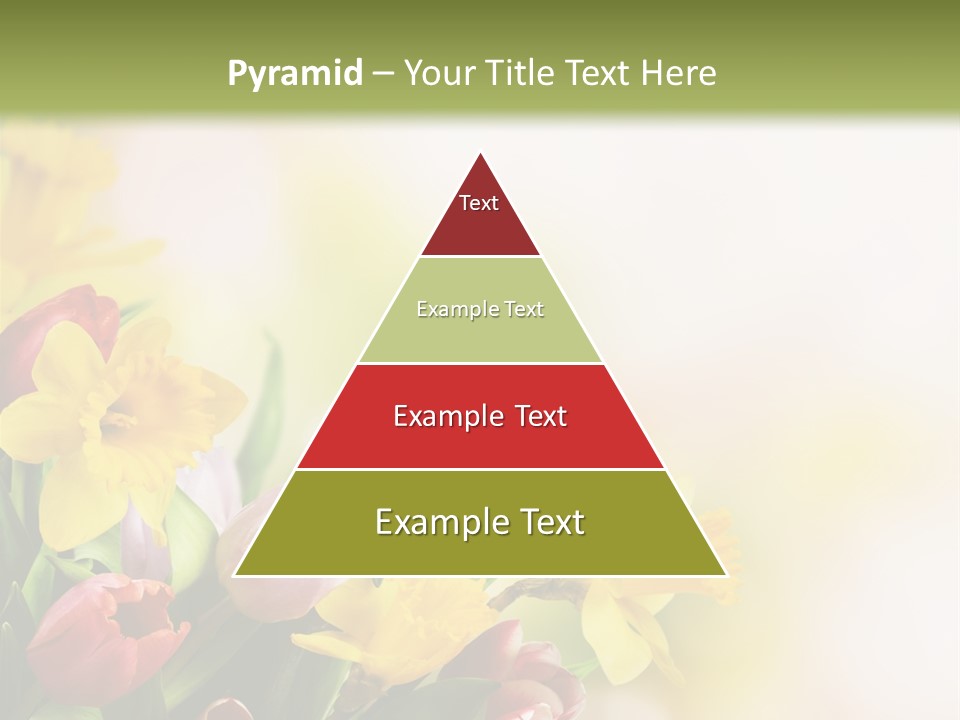 Pyramid – Your Title Text Here

Text

Example Text

Example Text

Example Text